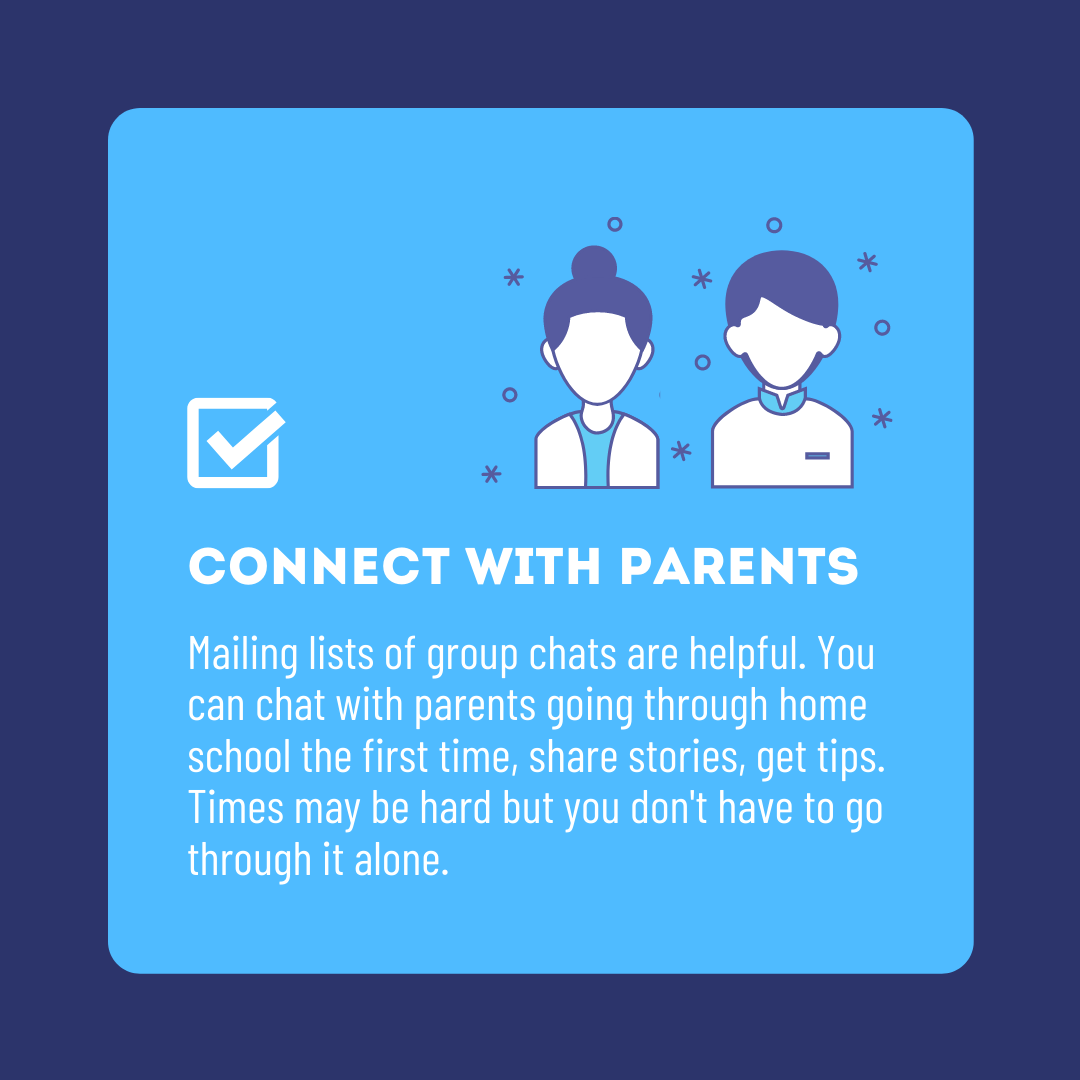 CONNECT WITH PARENTS

Mailing lists of group chats are helpful. You can chat with parents going through home school the first time, share stories, get tips. Times may be hard but you don't have to go through it alone.